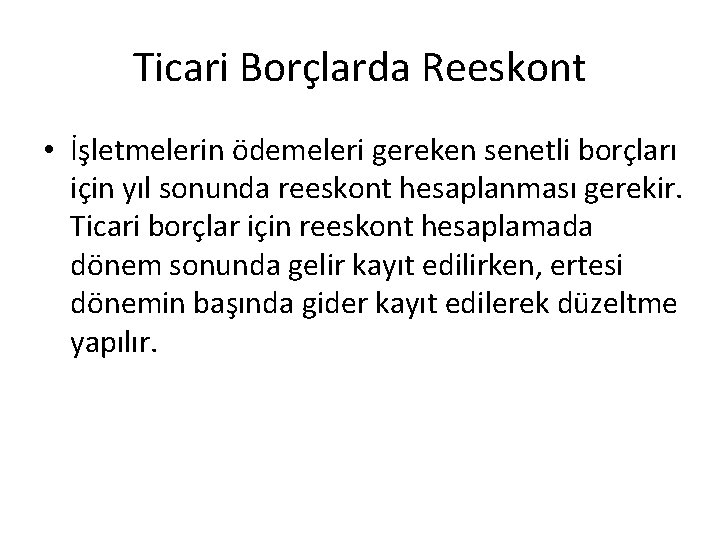 Ticari Borçlarda Reeskont

• İşletmelerin ödemeleri gereken senetli borçları için yıl sonunda reeskont hesaplanması gerekir. Ticari borçlar için reeskont hesaplamada dönem sonunda gelir kayıt edilirken, ertesi dönemin başında gider kayıt edilerek düzeltme yapılır.